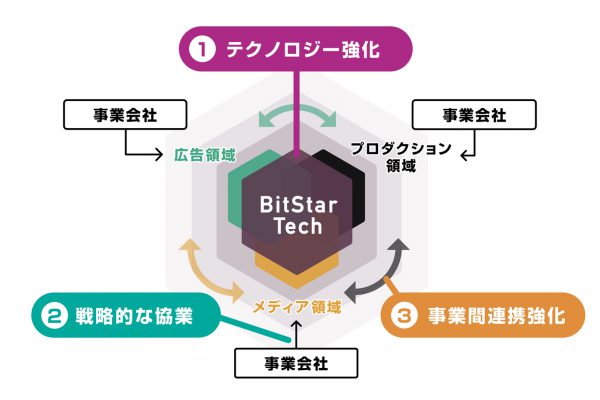 1 テクノロジー強化

事業会社

事業会社

広告領域

プロダクション領域

BitStar Tech

メディア領域

2 戦略的な協業

3 事業間連携強化

事業会社